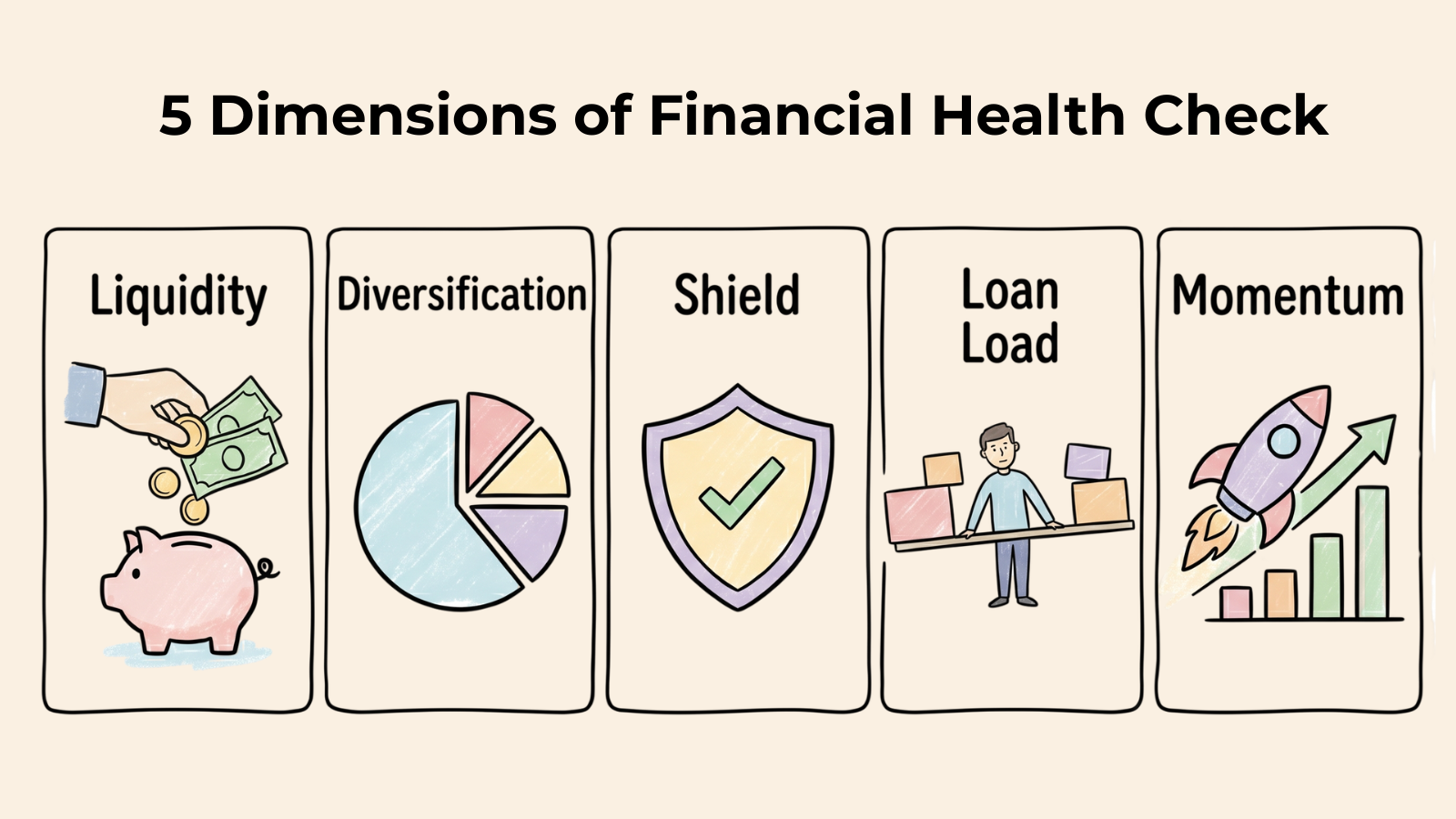 5 Dimensions of Financial Health Check

Liquidity

Diversification

Shield

Loan Load

Momentum